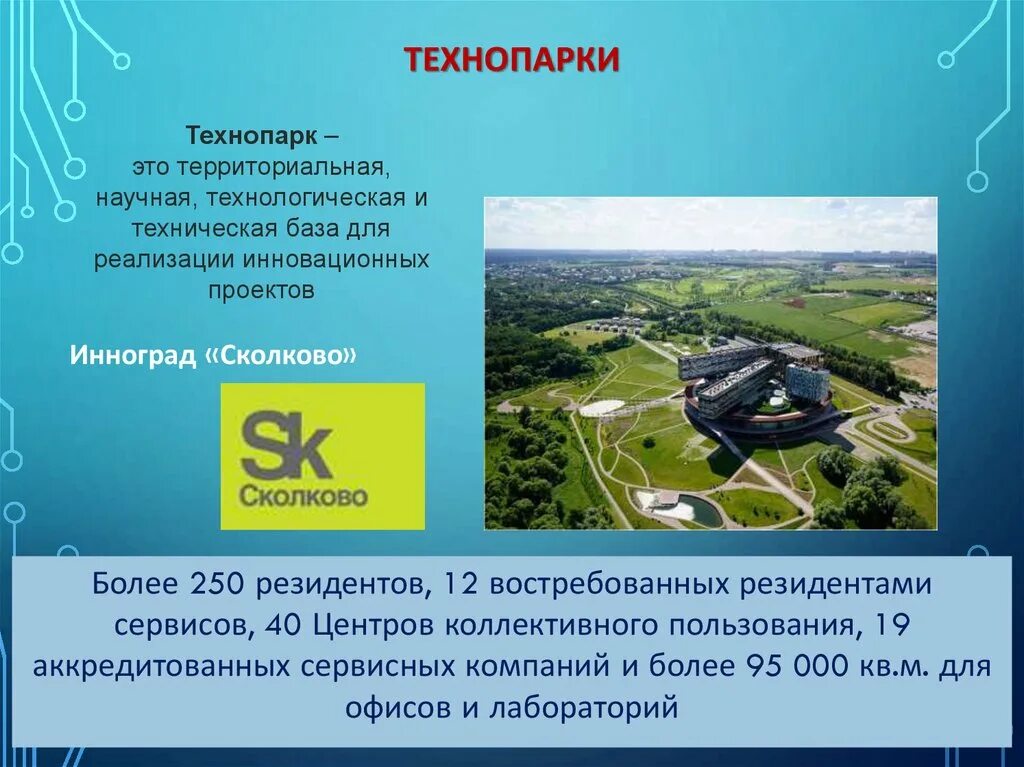 ТЕХНОПАРКИ

Технопарк – это территориальная, научная, технологическая и техническая база для реализации инновационных проектов

Инноград «Сколково»

Sk
Сколково

Более 250 резидентов, 12 востребованных резидентами сервисов, 40 Центров коллективного пользования, 19 аккредитованных сервисных компаний и более 95 000 кв.м. для офисов и лабораторий